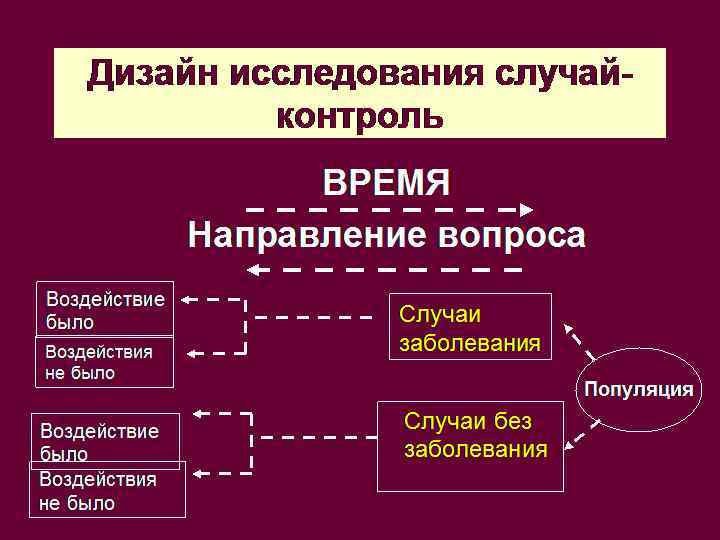 Дизайн исследования случай-контроль

ВРЕМЯ

Направление вопроса

Воздействие было

Воздействия не было

Случаи заболевания

Популяция

Воздействие было

Воздействия не было

Случаи без заболевания